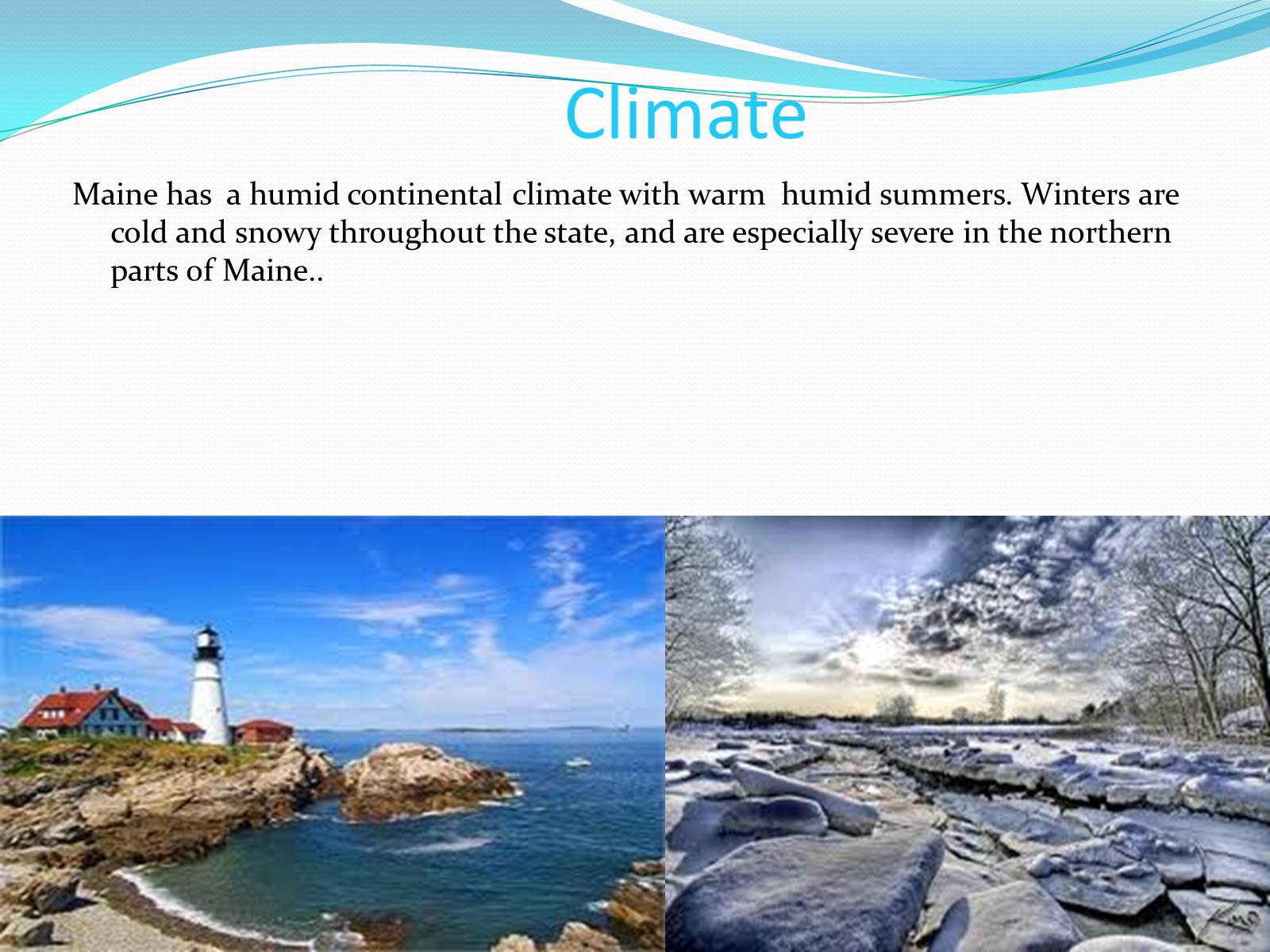 Climate

Maine has a humid continental climate with warm humid summers. Winters are cold and snowy throughout the state, and are especially severe in the northern parts of Maine..